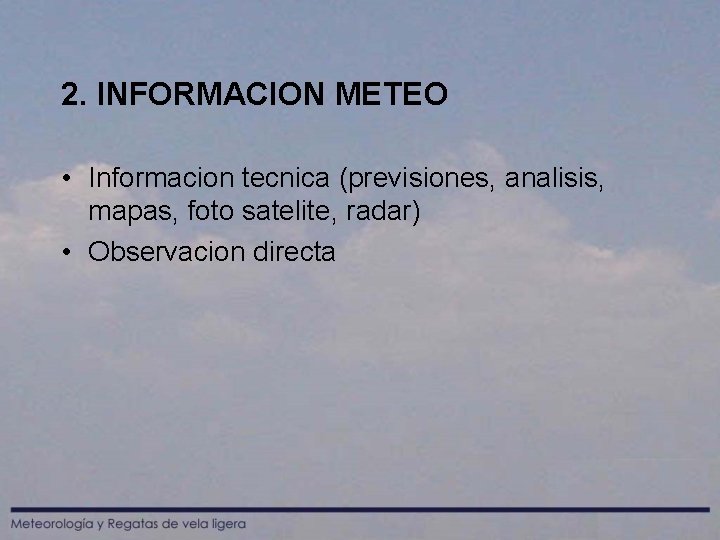 2. INFORMACION METEO

• Informacion tecnica (previsiones, analisis, mapas, foto satelite, radar)
• Observacion directa

Meteorología y Regatas de vela ligera